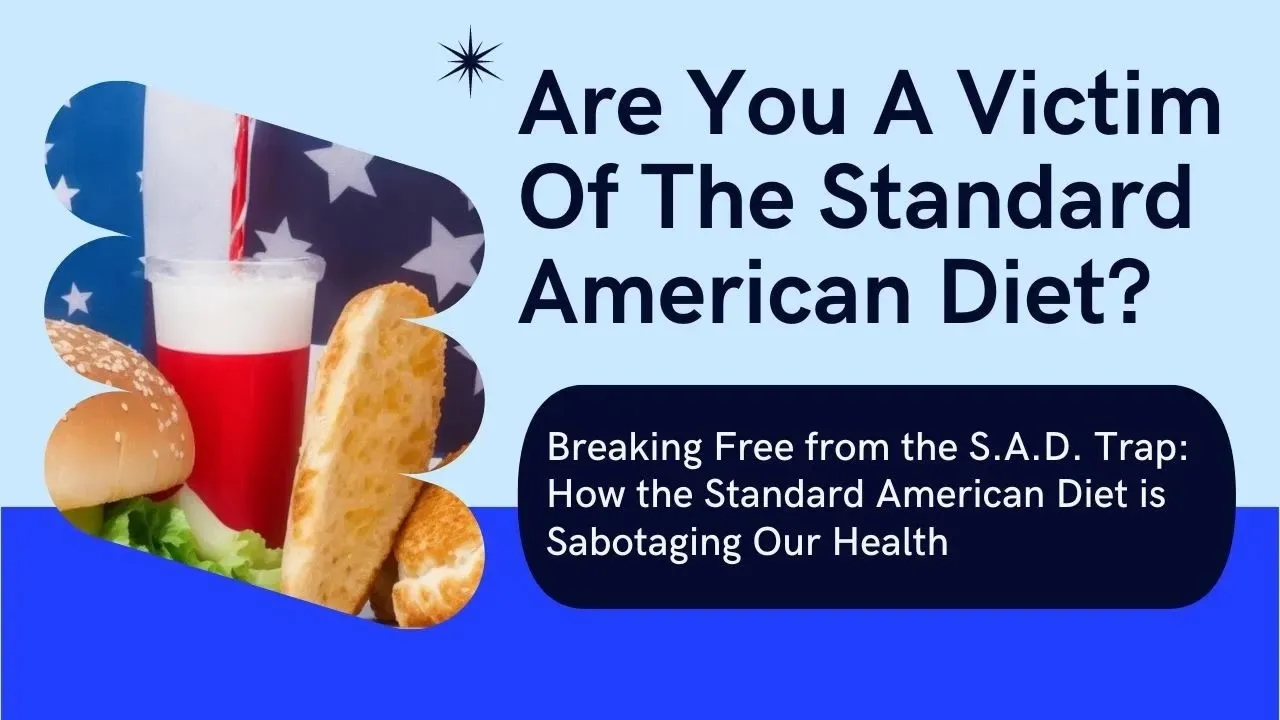 Are You A Victim Of The Standard American Diet?

Breaking Free from the S.A.D. Trap: How the Standard American Diet is Sabotaging Our Health